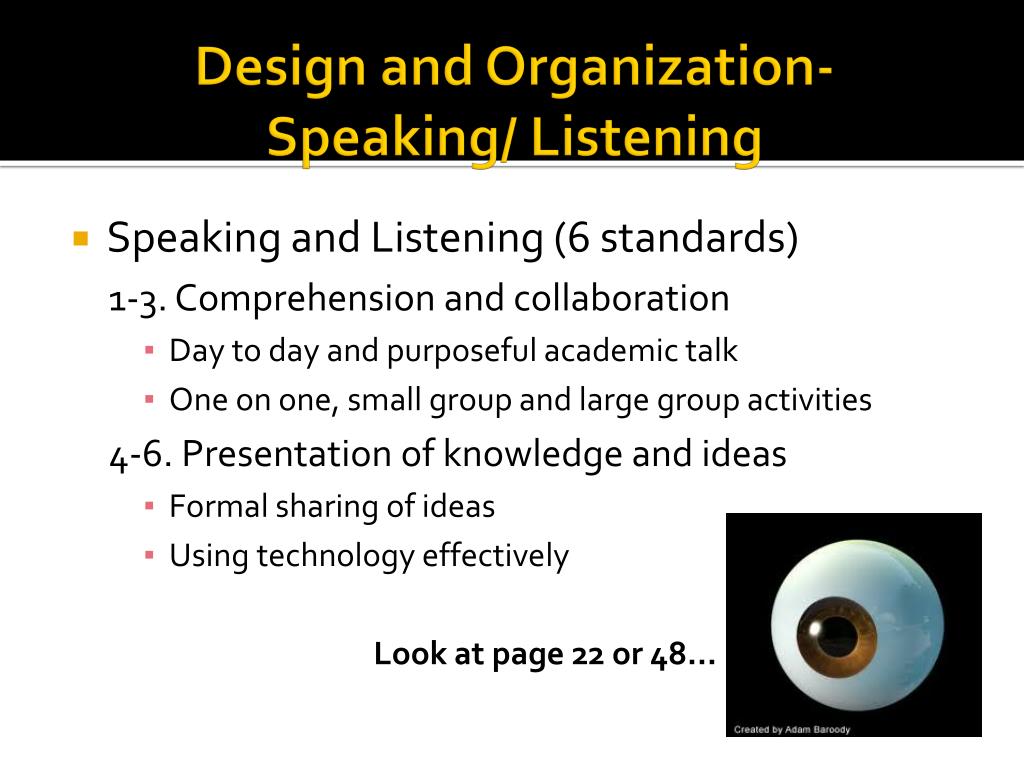 Design and Organization- Speaking/ Listening

Speaking and Listening (6 standards)

1-3. Comprehension and collaboration

Day to day and purposeful academic talk

One on one, small group and large group activities

4-6. Presentation of knowledge and ideas

Formal sharing of ideas

Using technology effectively

Look at page 22 or 48…

Created by Adam Baroody